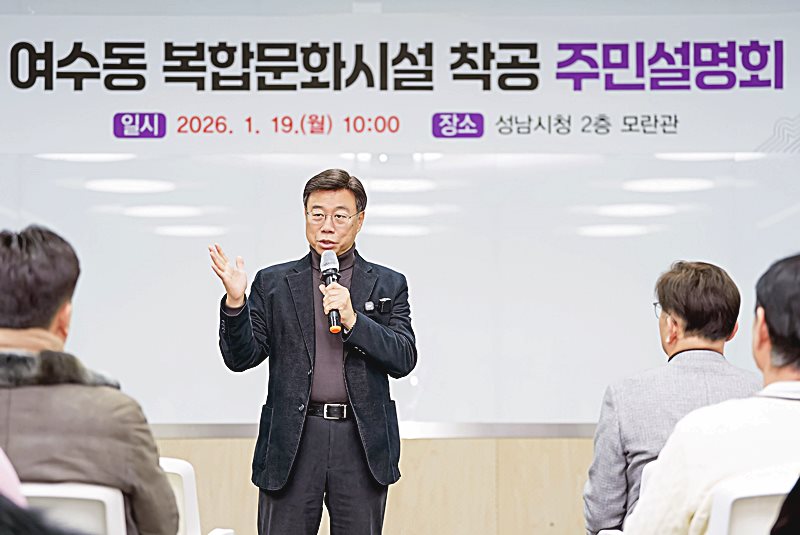 여수동 복합문화시설 착공 주민설명회

일시 2026. 1. 19.(월) 10:00 장소 성남시청 2층 모란관